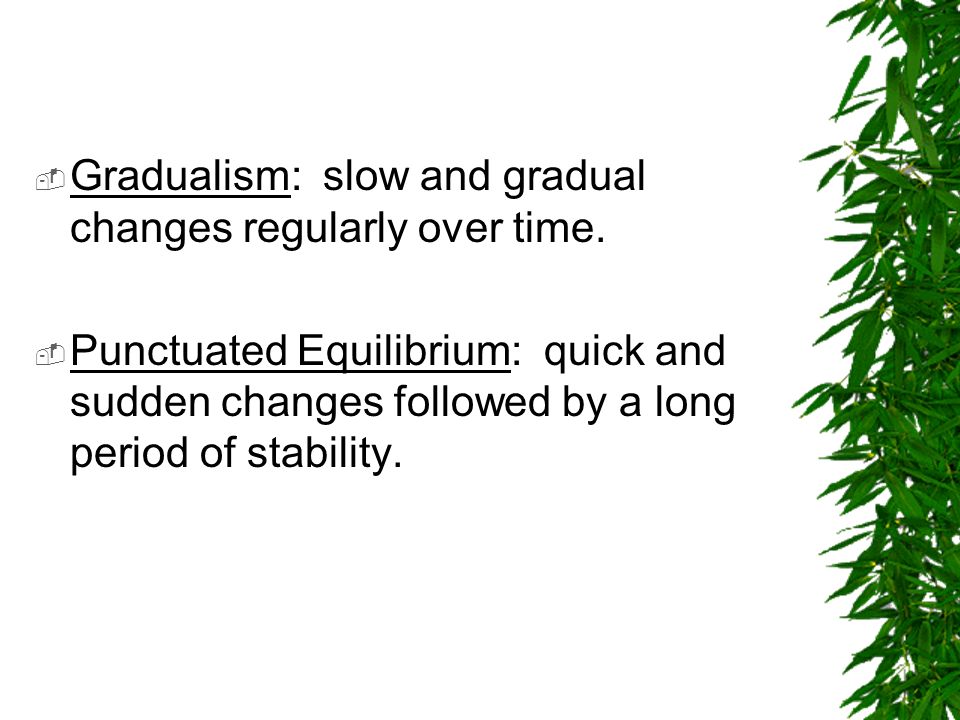 Gradualism: slow and gradual changes regularly over time.

Punctuated Equilibrium: quick and sudden changes followed by a long period of stability.